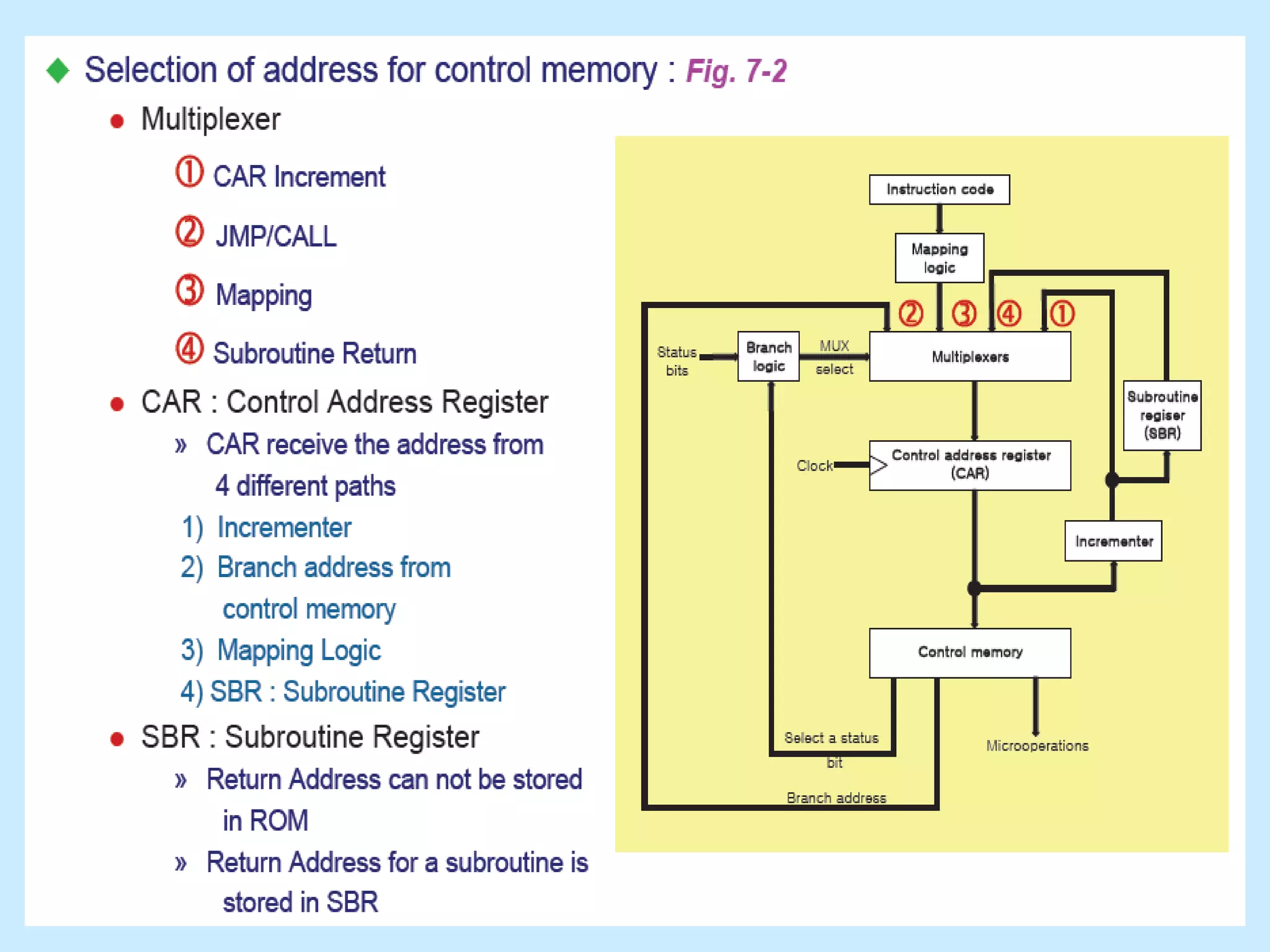 ◆ Selection of address for control memory : Fig. 7-2

● Multiplexer

① CAR Increment

② JMP/CALL

③ Mapping

④ Subroutine Return

● CAR : Control Address Register

» CAR receive the address from 4 different paths

1) Incrementer

2) Branch address from control memory

3) Mapping Logic

4) SBR : Subroutine Register

● SBR : Subroutine Register

» Return Address can not be stored in ROM

» Return Address for a subroutine is stored in SBR

Instruction code

Mapping logic

② ③ ④ ①

Status bits

Branch logic

MUX select

Multiplexers

Subroutine regiser (SBR)

Clock

Control address register (CAR)

Incrementer

Control memory

Select a status bit

Microoperations

Branch address